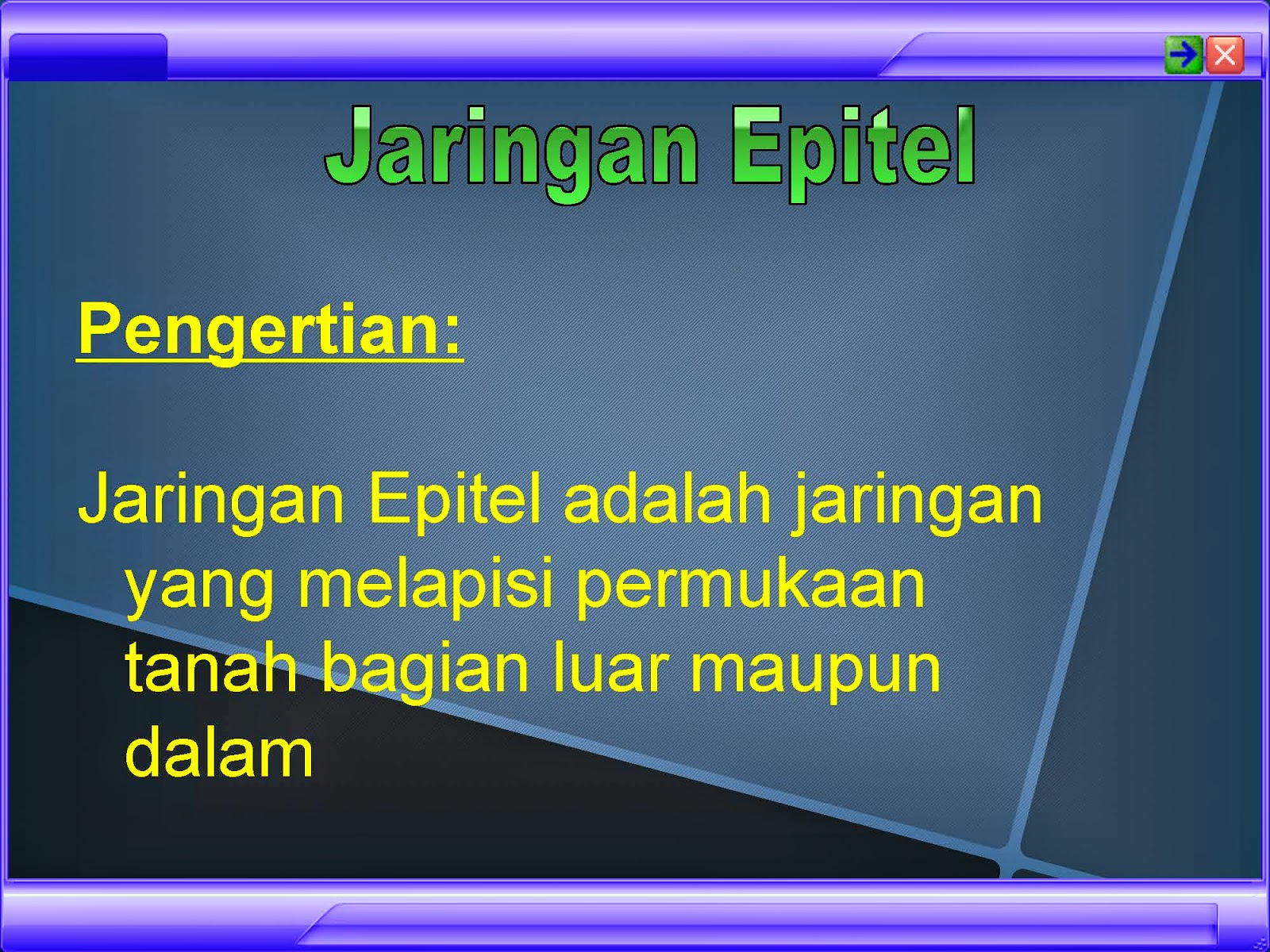 Jaringan Epitel

Pengertian:

Jaringan Epitel adalah jaringan yang melapisi permukaan tanah bagian luar maupun dalam